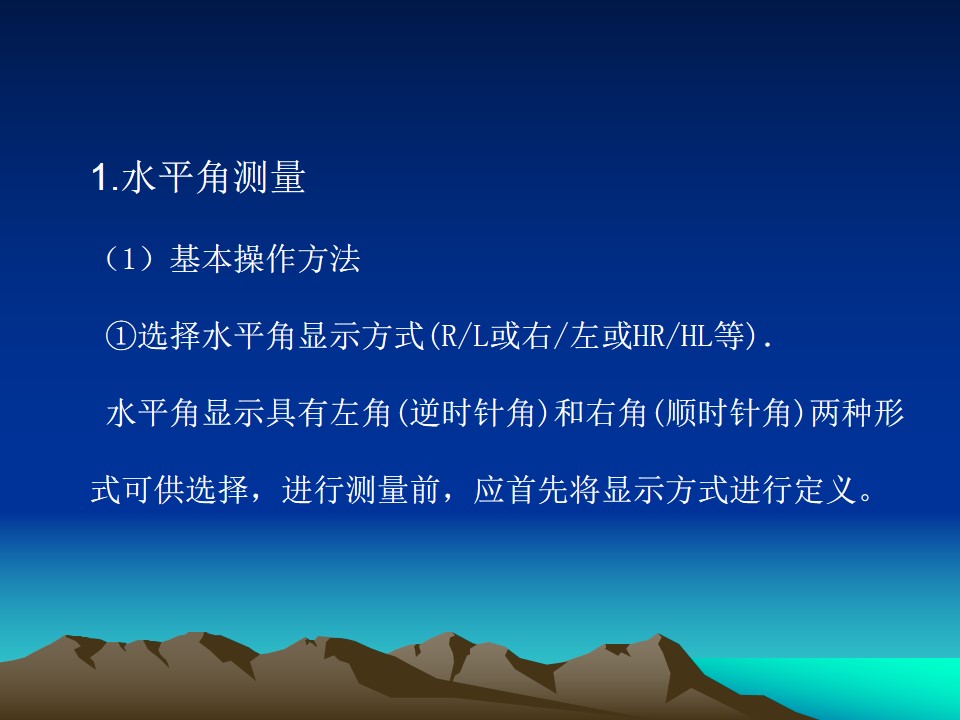 1.水平角测量

（1）基本操作方法

①选择水平角显示方式(R/L或右/左或HR/HL等).

水平角显示具有左角(逆时针角)和右角(顺时针角)两种形式可供选择，进行测量前，应首先将显示方式进行定义。